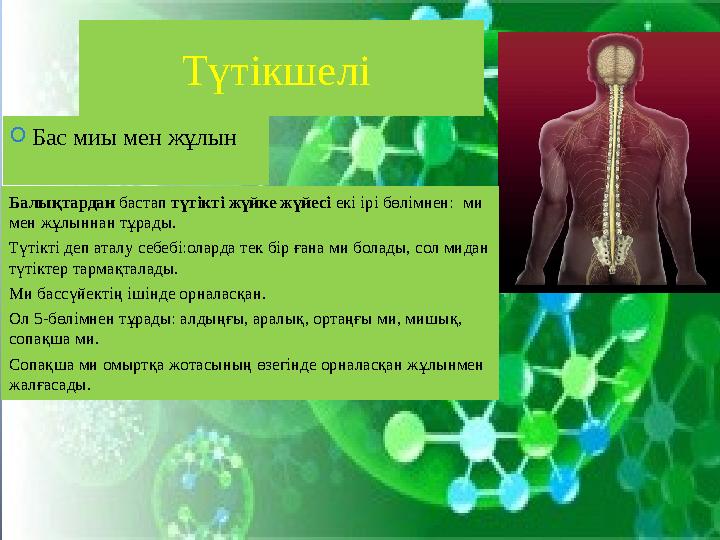 Түтікшелі

Бас миы мен жұлын

Балықтардан бастап түтікті жүйке жүйесі екі ірі бөлімнен: ми мен жұлыннан тұрады.

Түтікті деп аталу себебі:оларда тек бір ғана ми болады, сол мидан түтіктер тармақталады.

Ми бассүйектің ішінде орналасқан.

Ол 5-бөлімнен тұрады: алдыңғы, аралық, ортаңғы ми, мишық, сопақша ми.

Сопақша ми омыртқа жотасының өзегінде орналасқан жұлынмен жалғасады.